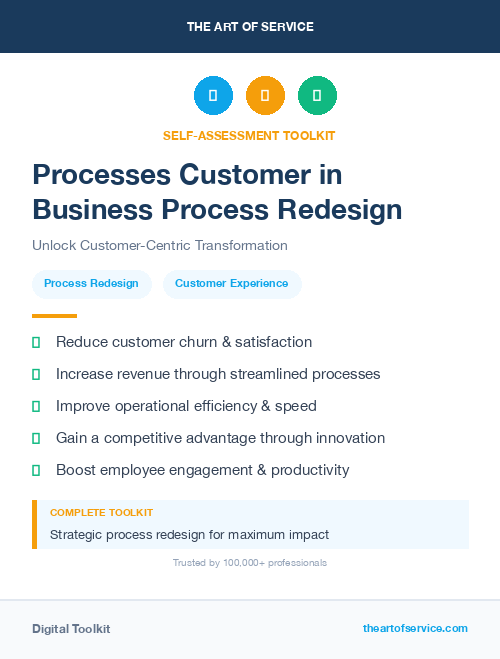 THE ART OF SERVICE

SELF-ASSESSMENT TOOLKIT

Processes Customer in Business Process Redesign

Unlock Customer-Centric Transformation

Process Redesign

Customer Experience

Reduce customer churn & satisfaction

Increase revenue through streamlined processes

Improve operational efficiency & speed

Gain a competitive advantage through innovation

Boost employee engagement & productivity

COMPLETE TOOLKIT

Strategic process redesign for maximum impact

Trusted by 100,000+ professionals

Digital Toolkit

theartofservice.com